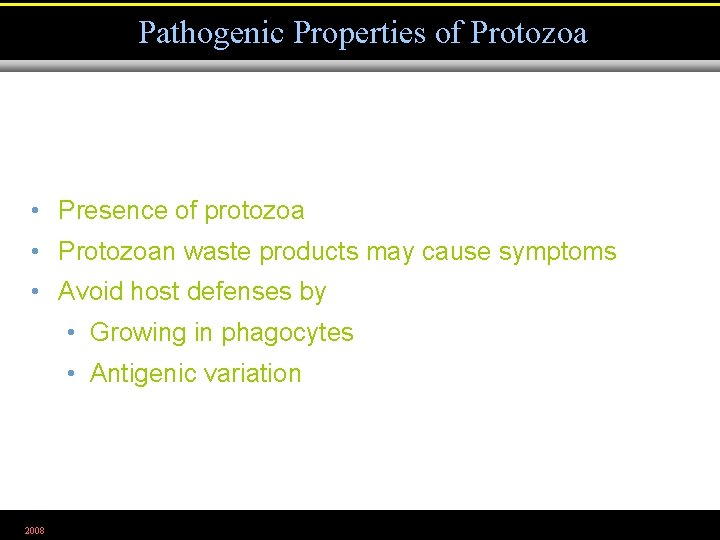 Pathogenic Properties of Protozoa

• Presence of protozoa
• Protozoan waste products may cause symptoms
• Avoid host defenses by
  • Growing in phagocytes
  • Antigenic variation

2008